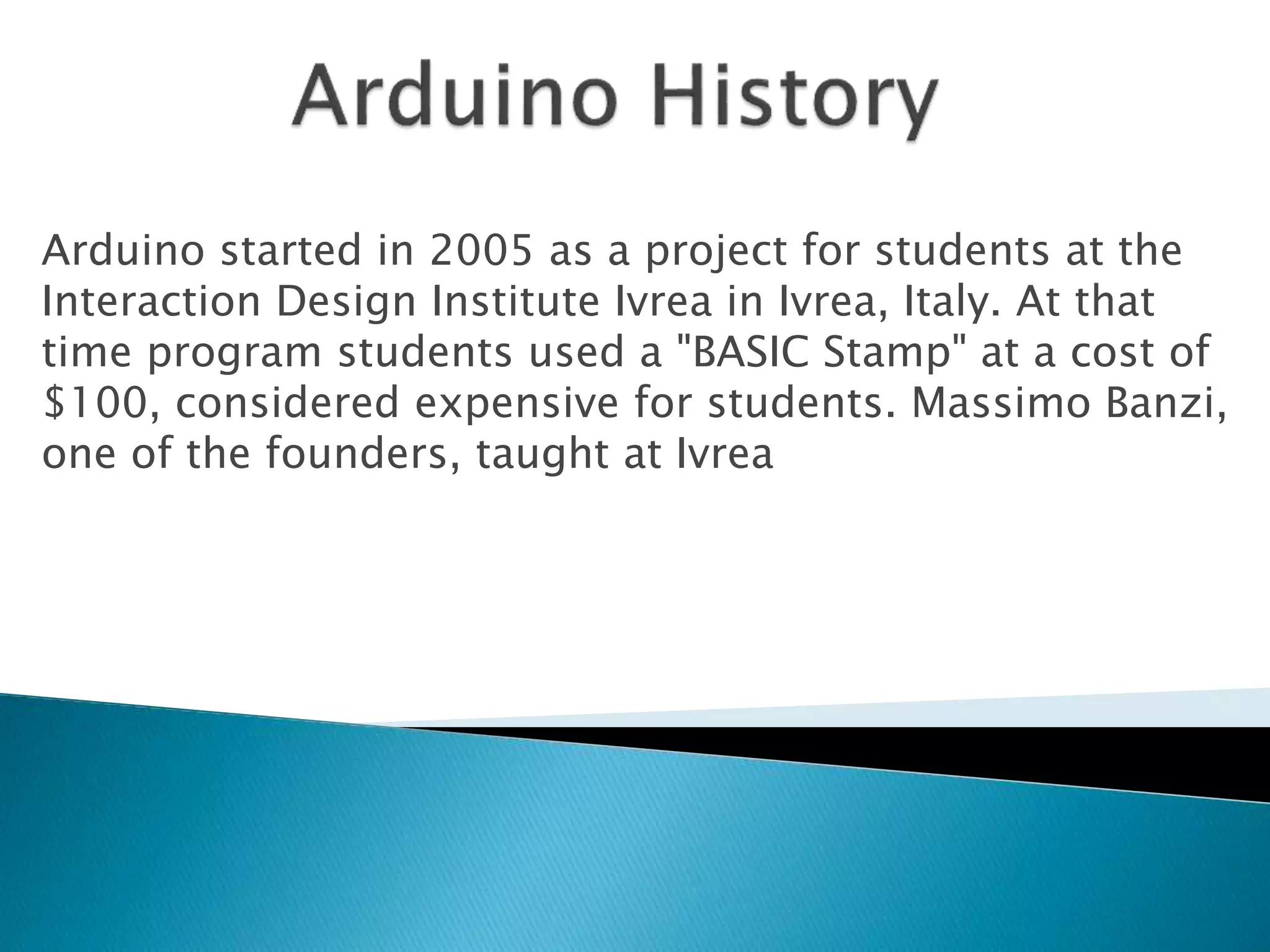 Arduino History

Arduino started in 2005 as a project for students at the Interaction Design Institute Ivrea in Ivrea, Italy. At that time program students used a "BASIC Stamp" at a cost of \$100, considered expensive for students. Massimo Banzi, one of the founders, taught at Ivrea